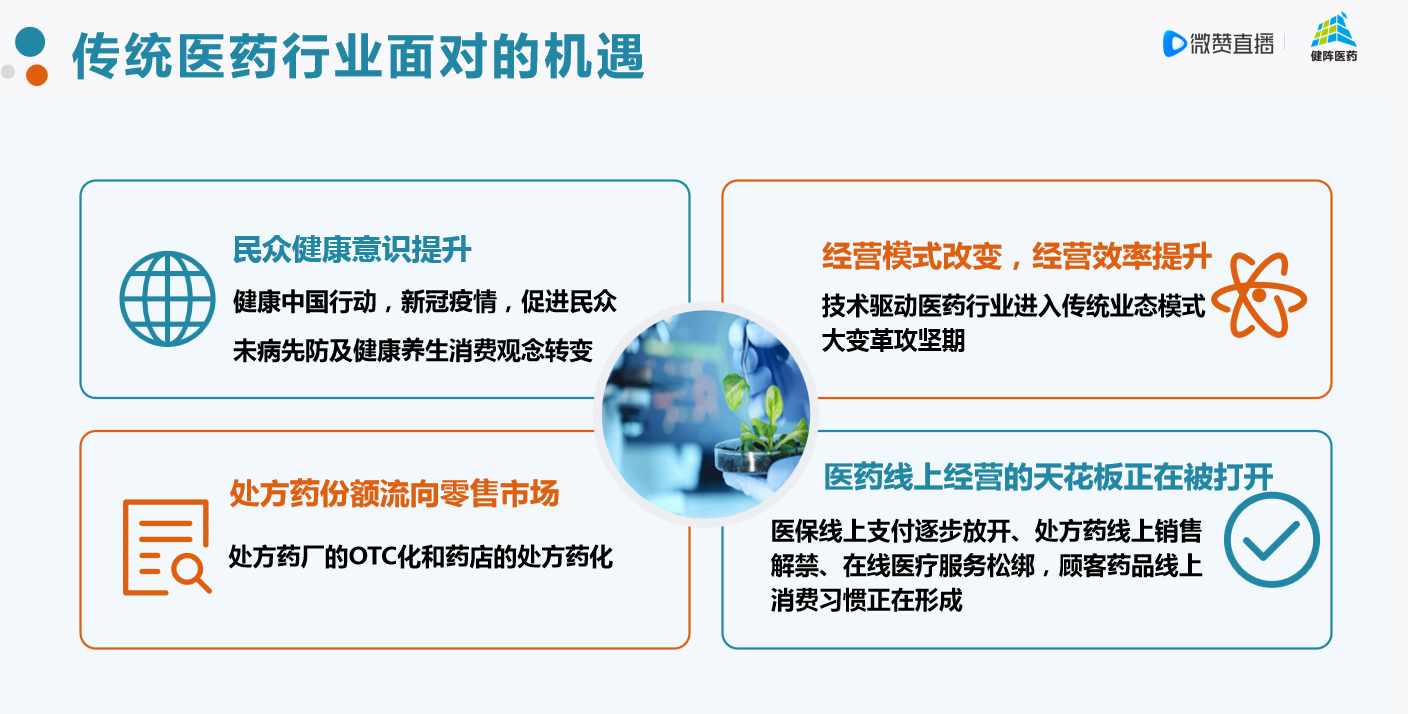 传统医药行业面对的机遇

微赞直播

健阵医药

民众健康意识提升

健康中国行动，新冠疫情，促进民众未病先防及健康养生消费观念转变

经营模式改变，经营效率提升

技术驱动医药行业进入传统业态模式大变革攻坚期

处方药份额流向零售市场

处方药厂的OTC化和药店的处方药化

医药线上经营的天花板正在被打开

医保线上支付逐步放开、处方药线上销售解禁、在线医疗服务松绑，顾客药品线上消费习惯正在形成